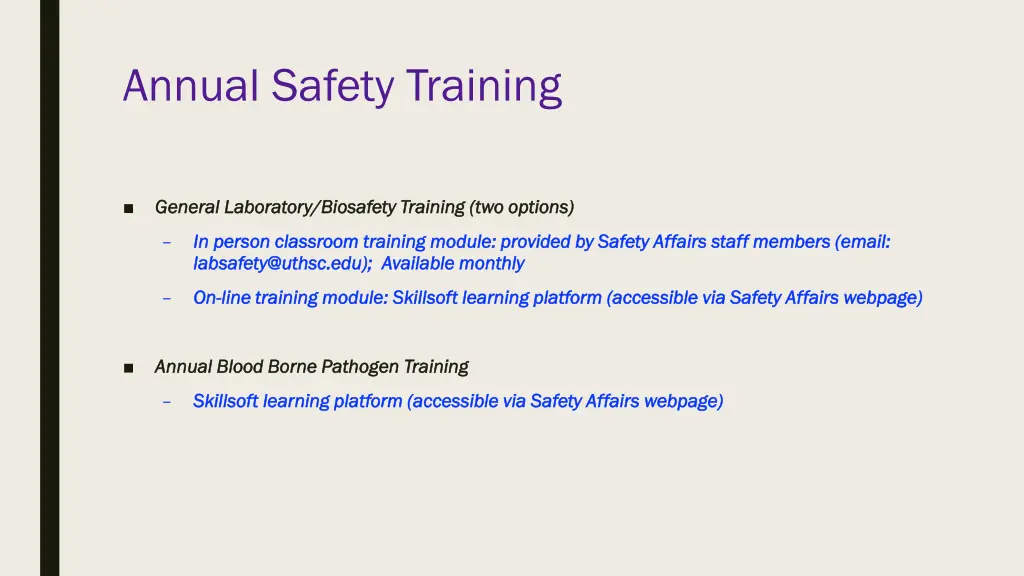 Annual Safety Training

■ General Laboratory/Biosafety Training (two options)

– In person classroom training module: provided by Safety Affairs staff members (email: labsafety@uthsc.edu); Available monthly

– On-line training module: Skillsoft learning platform (accessible via Safety Affairs webpage)

■ Annual Blood Borne Pathogen Training

– Skillsoft learning platform (accessible via Safety Affairs webpage)